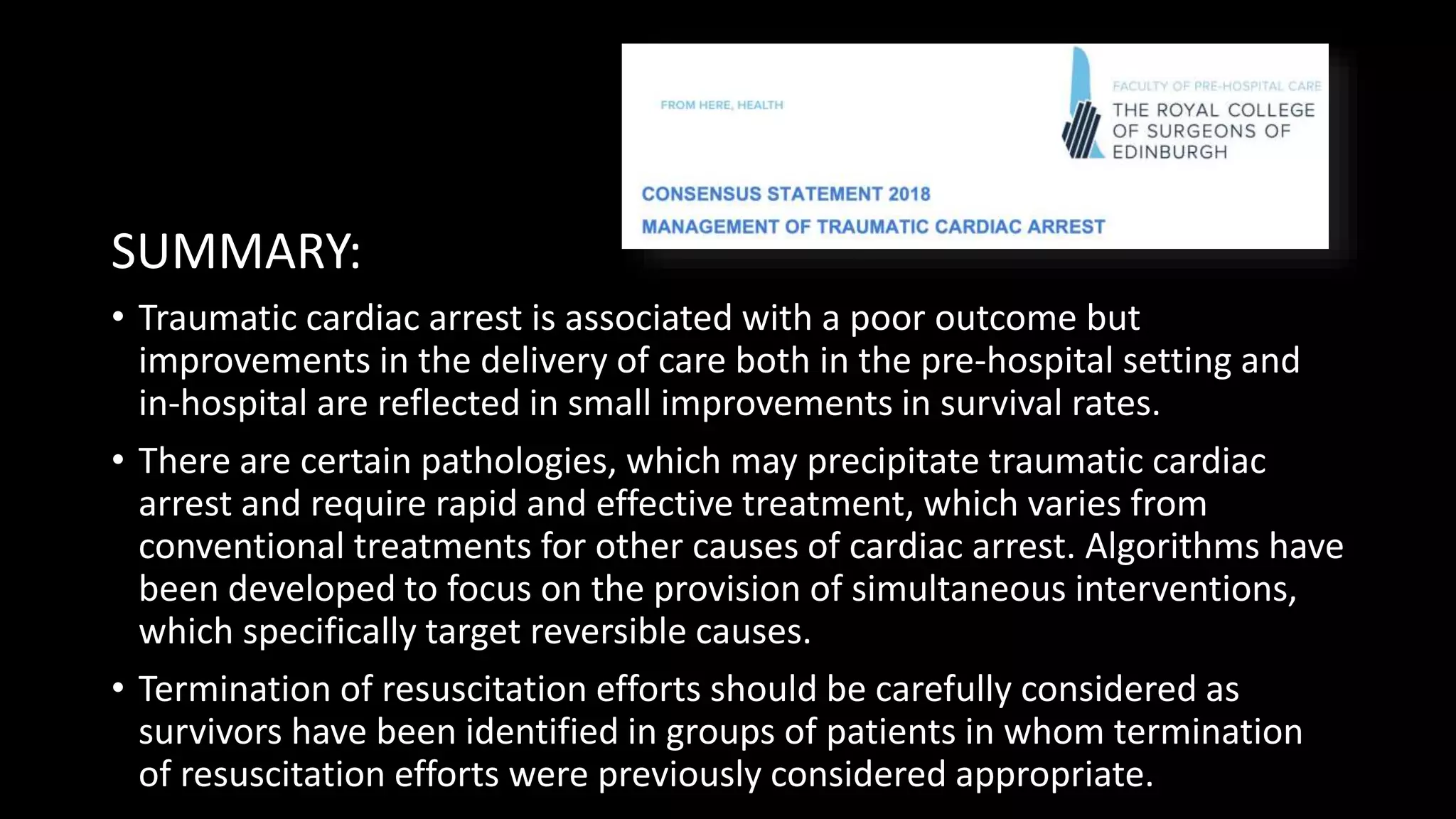 FROM HERE, HEALTH

FACULTY OF PRE-HOSPITAL CARE
THE ROYAL COLLEGE OF SURGEONS OF EDINBURGH

CONSENSUS STATEMENT 2018
MANAGEMENT OF TRAUMATIC CARDIAC ARREST

SUMMARY:

• Traumatic cardiac arrest is associated with a poor outcome but improvements in the delivery of care both in the pre-hospital setting and in-hospital are reflected in small improvements in survival rates.

• There are certain pathologies, which may precipitate traumatic cardiac arrest and require rapid and effective treatment, which varies from conventional treatments for other causes of cardiac arrest. Algorithms have been developed to focus on the provision of simultaneous interventions, which specifically target reversible causes.

• Termination of resuscitation efforts should be carefully considered as survivors have been identified in groups of patients in whom termination of resuscitation efforts were previously considered appropriate.